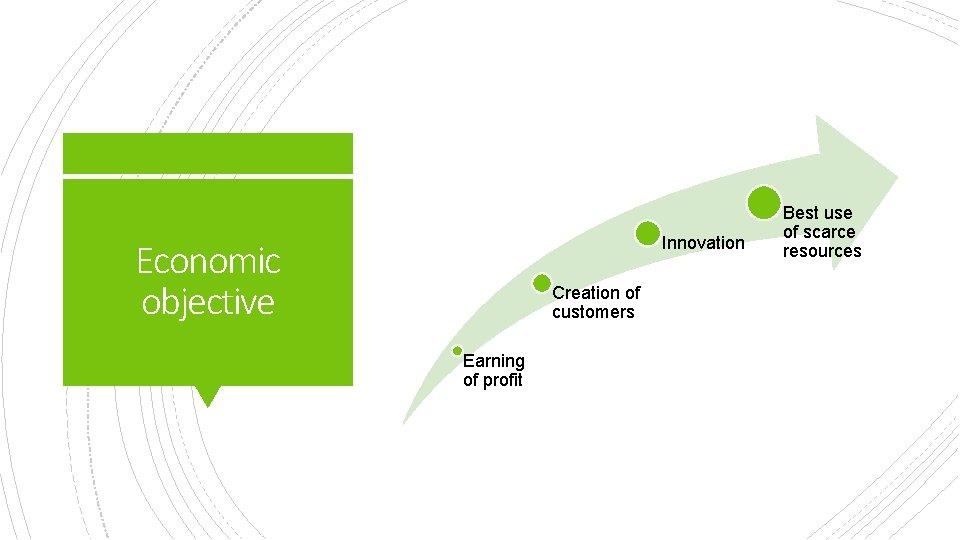 Economic objective

Earning of profit

Creation of customers

Innovation

Best use of scarce resources